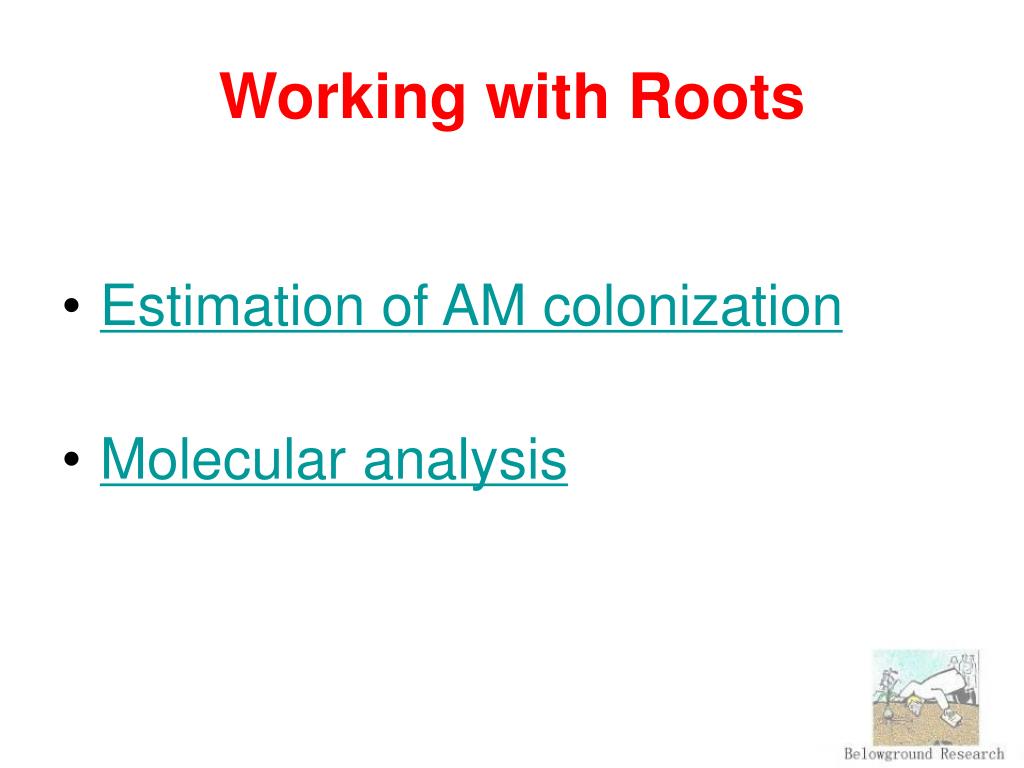 Working with Roots

• Estimation of AM colonization

• Molecular analysis

Belowground Research